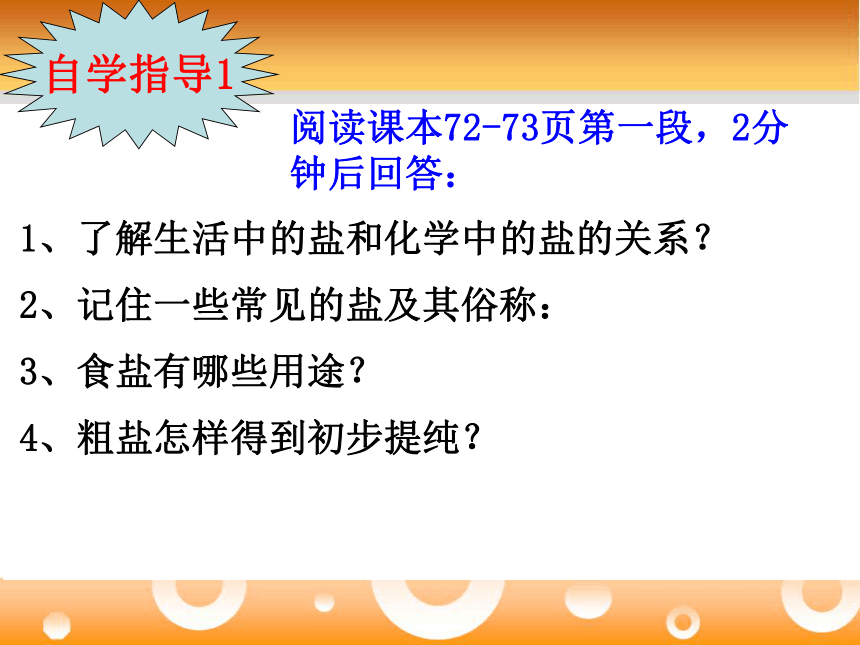 自学指导1

阅读课本72-73页第一段，2分钟后回答：

1、了解生活中的盐和化学中的盐的关系？

2、记住一些常见的盐及其俗称：

3、食盐有哪些用途?

4、粗盐怎样得到初步提纯？